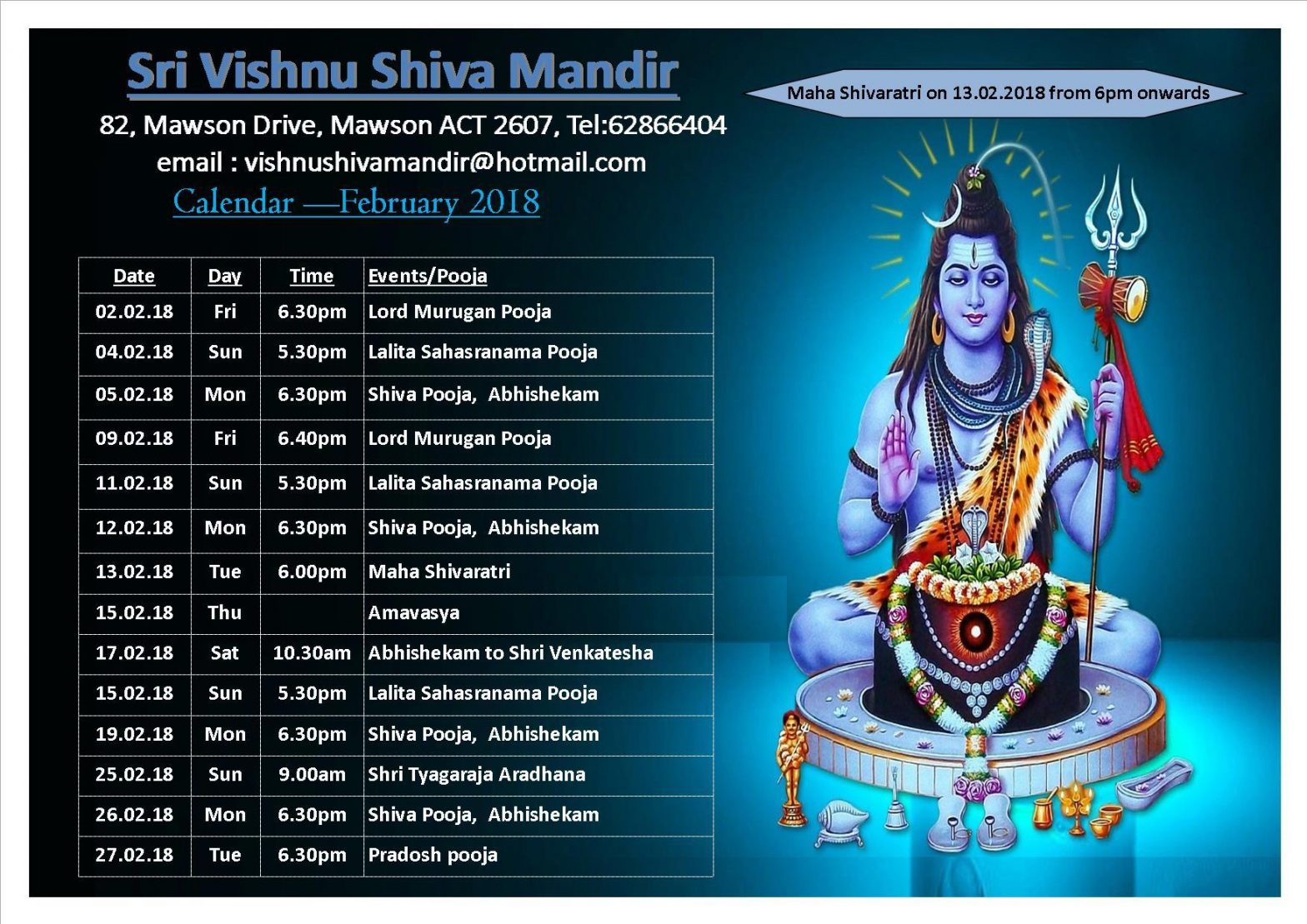 Sri Vishnu Shiva Mandir

82, Mawson Drive, Mawson ACT 2607, Tel:62866404

email : vishnushivamandir@hotmail.com

Calendar —February 2018

Maha Shivaratri on 13.02.2018 from 6pm onwards

| Date | Day | Time | Events/Pooja |
|---|---|---|---|
| 02.02.18 | Fri | 6.30pm | Lord Murugan Pooja |
| 04.02.18 | Sun | 5.30pm | Lalita Sahasranama Pooja |
| 05.02.18 | Mon | 6.30pm | Shiva Pooja, Abhishekam |
| 09.02.18 | Fri | 6.40pm | Lord Murugan Pooja |
| 11.02.18 | Sun | 5.30pm | Lalita Sahasranama Pooja |
| 12.02.18 | Mon | 6.30pm | Shiva Pooja, Abhishekam |
| 13.02.18 | Tue | 6.00pm | Maha Shivaratri |
| 15.02.18 | Thu | | Amavasya |
| 17.02.18 | Sat | 10.30am | Abhishekam to Shri Venkatesha |
| 15.02.18 | Sun | 5.30pm | Lalita Sahasranama Pooja |
| 19.02.18 | Mon | 6.30pm | Shiva Pooja, Abhishekam |
| 25.02.18 | Sun | 9.00am | Shri Tyagaraja Aradhana |
| 26.02.18 | Mon | 6.30pm | Shiva Pooja, Abhishekam |
| 27.02.18 | Tue | 6.30pm | Pradosh pooja |